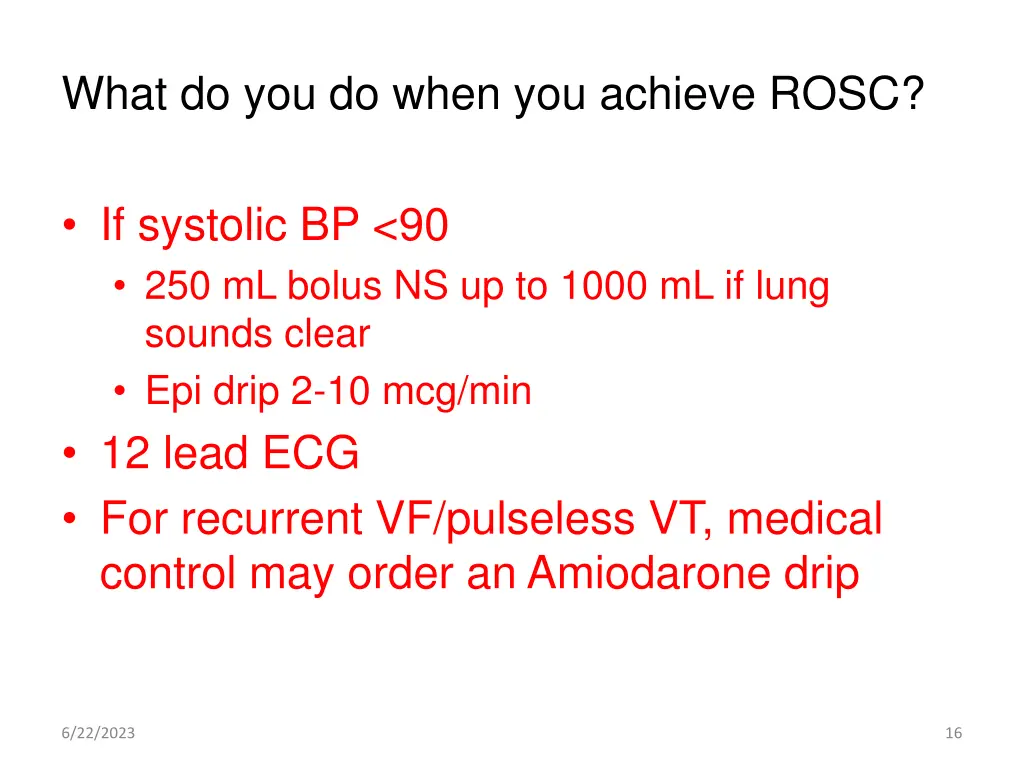 What do you do when you achieve ROSC?

• If systolic BP <90
  • 250 mL bolus NS up to 1000 mL if lung sounds clear
  • Epi drip 2-10 mcg/min
• 12 lead ECG
• For recurrent VF/pulseless VT, medical control may order an Amiodarone drip

6/22/2023

16